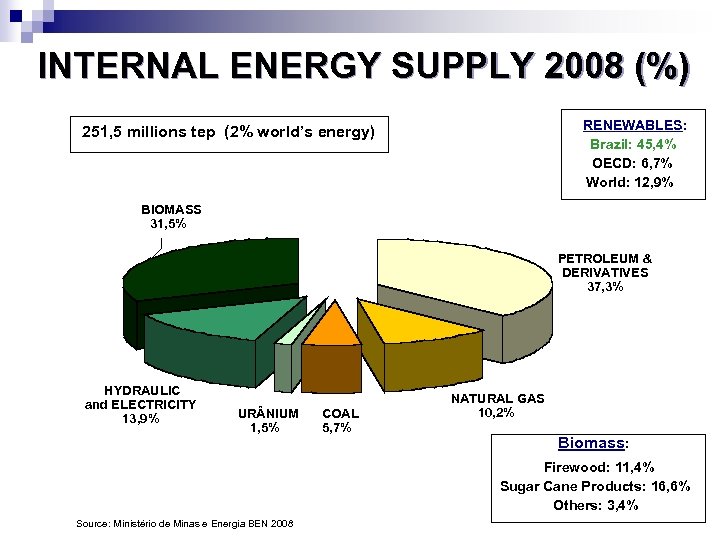 INTERNAL ENERGY SUPPLY 2008 (%)

251,5 millions tep (2% world's energy)

RENEWABLES:
Brazil: 45,4%
OECD: 6,7%
World: 12,9%

BIOMASS
31,5%

PETROLEUM & DERIVATIVES
37,3%

HYDRAULIC and ELECTRICITY
13,9%

URÂNIUM
1,5%

COAL
5,7%

NATURAL GAS
10,2%

Biomass:
Firewood: 11,4%
Sugar Cane Products: 16,6%
Others: 3,4%

Source: Ministério de Minas e Energia BEN 2008